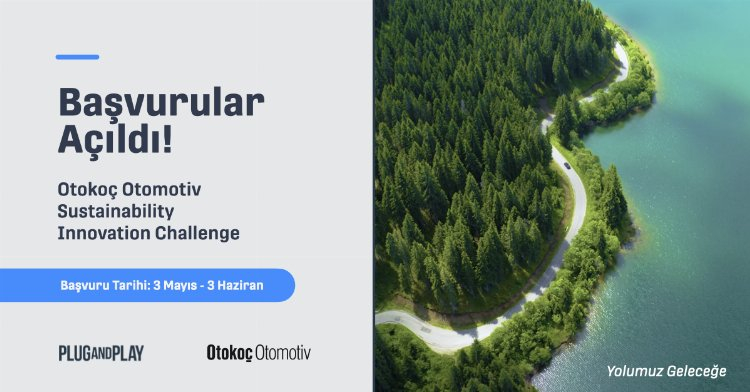 Başvurular Açıldı!

Otokoç Otomotiv Sustainability Innovation Challenge

Başvuru Tarihi: 3 Mayıs - 3 Haziran

PLUGANDPLAY

Otokoç Otomotiv

Yolumuz Geleceğe